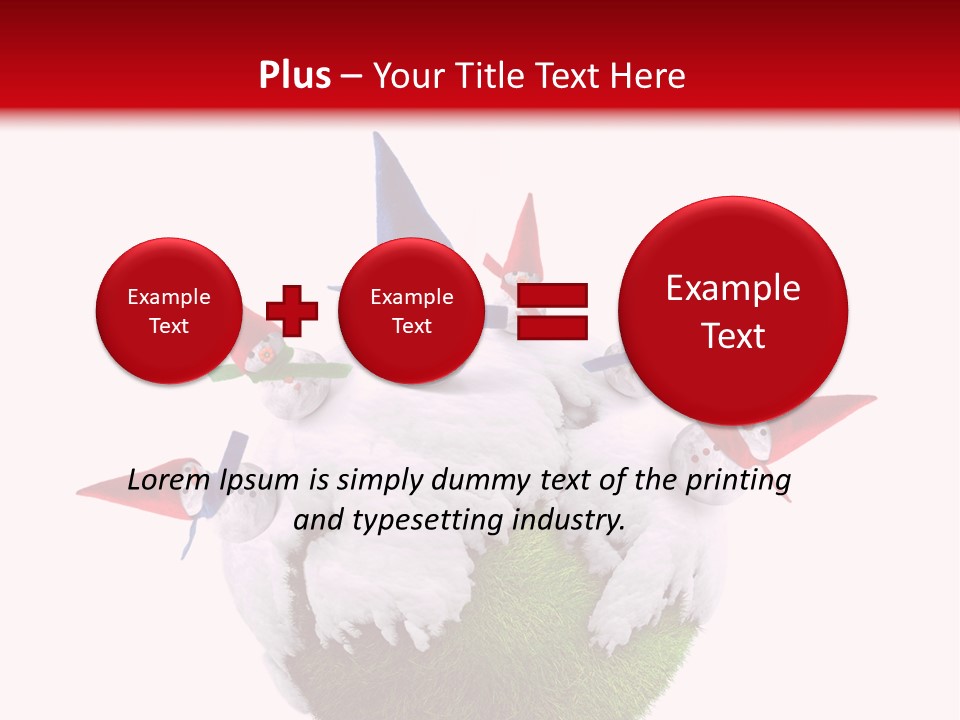 Plus – Your Title Text Here

Example Text

Example Text

Example Text

Lorem Ipsum is simply dummy text of the printing and typesetting industry.